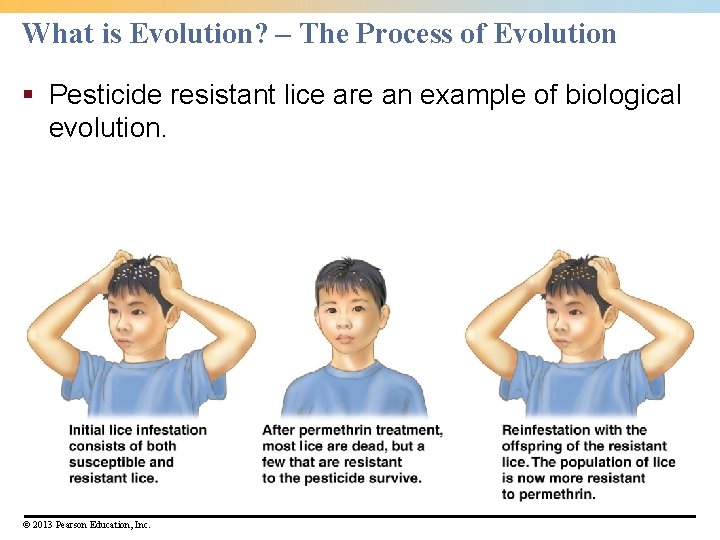 What is Evolution? – The Process of Evolution

▪ Pesticide resistant lice are an example of biological evolution.

Initial lice infestation consists of both susceptible and resistant lice.

After permethrin treatment, most lice are dead, but a few that are resistant to the pesticide survive.

Reinfestation with the offspring of the resistant lice. The population of lice is now more resistant to permethrin.

© 2013 Pearson Education, Inc.